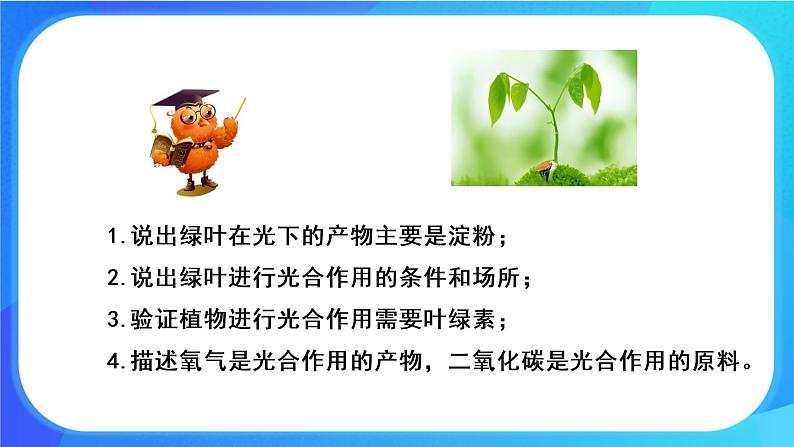 1.说出绿叶在光下的产物主要是淀粉；
2.说出绿叶进行光合作用的条件和场所；
3.验证植物进行光合作用需要叶绿素；
4.描述氧气是光合作用的产物，二氧化碳是光合作用的原料。